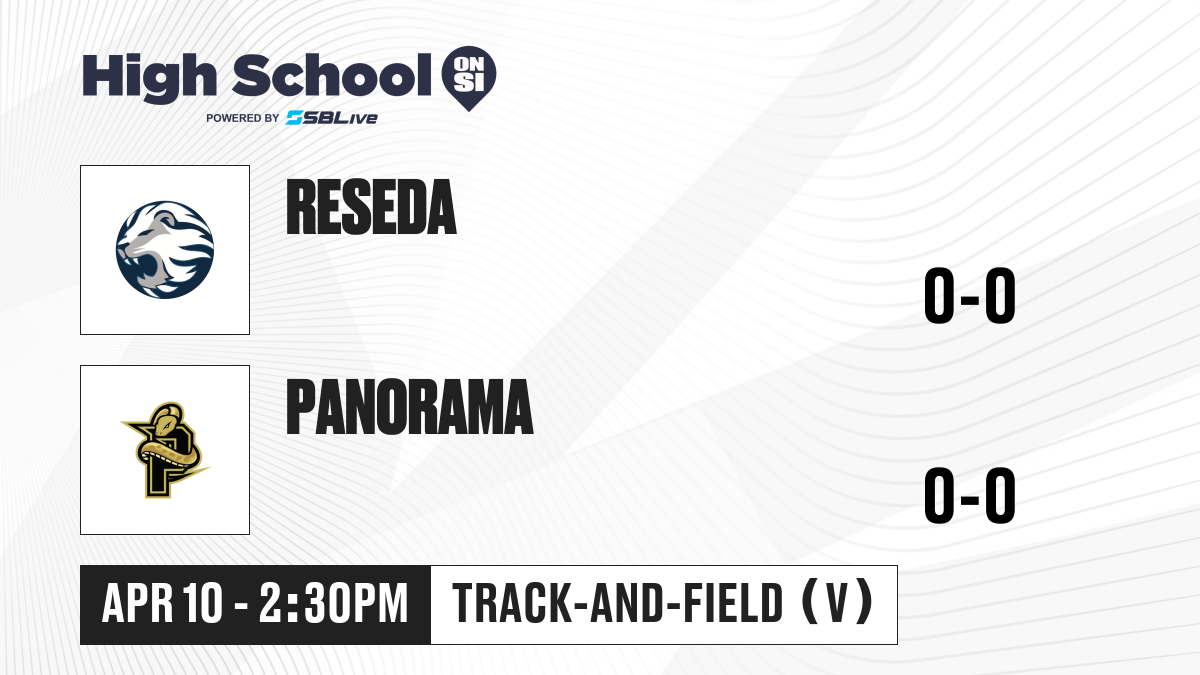 High School ON SI
POWERED BY SBLive

RESEDA

0-0

PANORAMA

0-0

APR 10 - 2:30PM

TRACK-AND-FIELD (V)